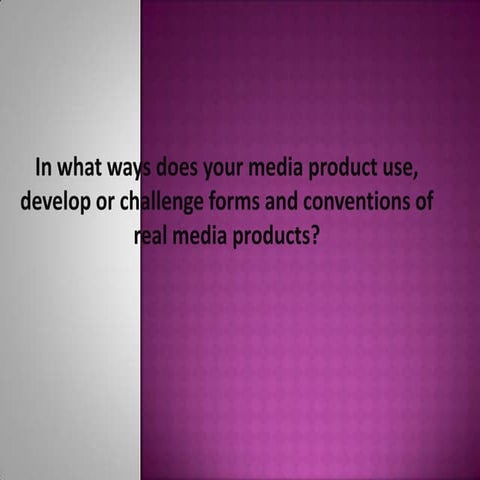 In what ways does your media product use, develop or challenge forms and conventions of real media products?